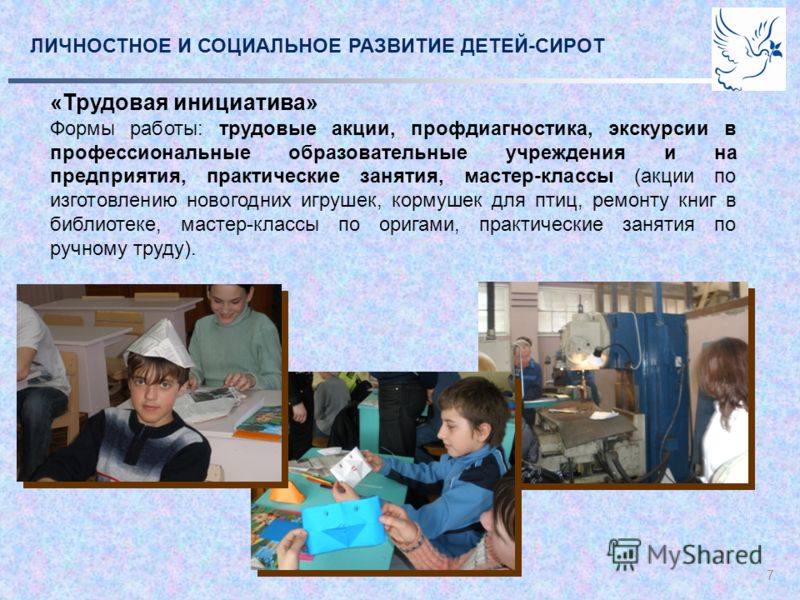 ЛИЧНОСТНОЕ И СОЦИАЛЬНОЕ РАЗВИТИЕ ДЕТЕЙ-СИРОТ

«Трудовая инициатива»

Формы работы: трудовые акции, профдиагностика, экскурсии в профессиональные образовательные учреждения и на предприятия, практические занятия, мастер-классы (акции по изготовлению новогодних игрушек, кормушек для птиц, ремонту книг в библиотеке, мастер-классы по оригами, практические занятия по ручному труду).

MyShared

7